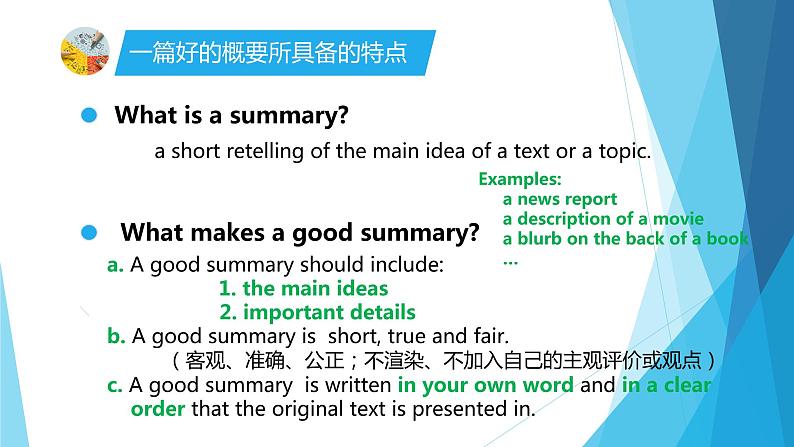 一篇好的概要所具备的特点

What is a summary?

a short retelling of the main idea of a text or a topic.

Examples:
a news report
a description of a movie
a blurb on the back of a book
…

What makes a good summary?

a. A good summary should include:
1. the main ideas
2. important details

b. A good summary is short, true and fair.
（客观、准确、公正；不渲染、不加入自己的主观评价或观点）

c. A good summary is written in your own word and in a clear order that the original text is presented in.